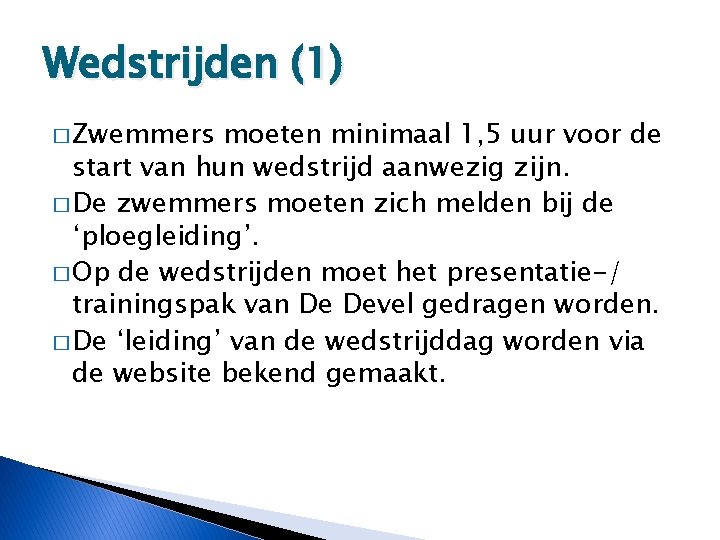 Wedstrijden (1)

□ Zwemmers moeten minimaal 1,5 uur voor de start van hun wedstrijd aanwezig zijn.

□ De zwemmers moeten zich melden bij de ‘ploegleiding’.

□ Op de wedstrijden moet het presentatie-/ trainingspak van De Devel gedragen worden.

□ De ‘leiding’ van de wedstrijddag worden via de website bekend gemaakt.